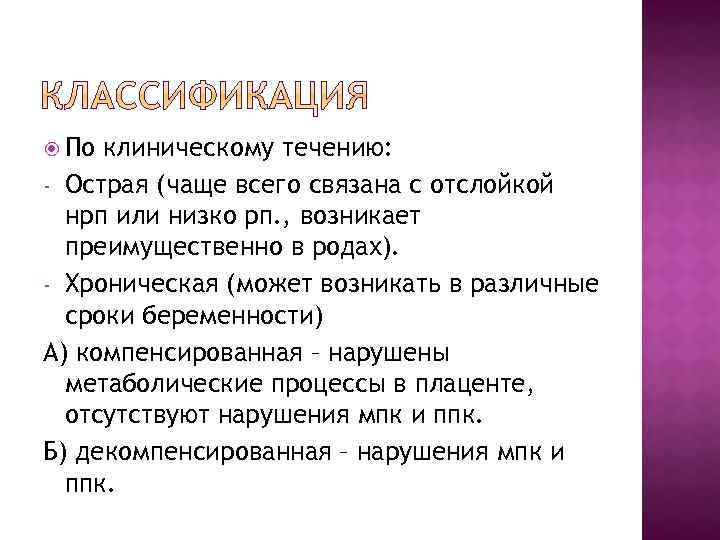 КЛАССИФИКАЦИЯ

По клиническому течению:

- Острая (чаще всего связана с отслойкой нрп или низко рп., возникает преимущественно в родах).

- Хроническая (может возникать в различные сроки беременности)

А) компенсированная – нарушены метаболические процессы в плаценте, отсутствуют нарушения мпк и ппк.

Б) декомпенсированная – нарушения мпк и ппк.